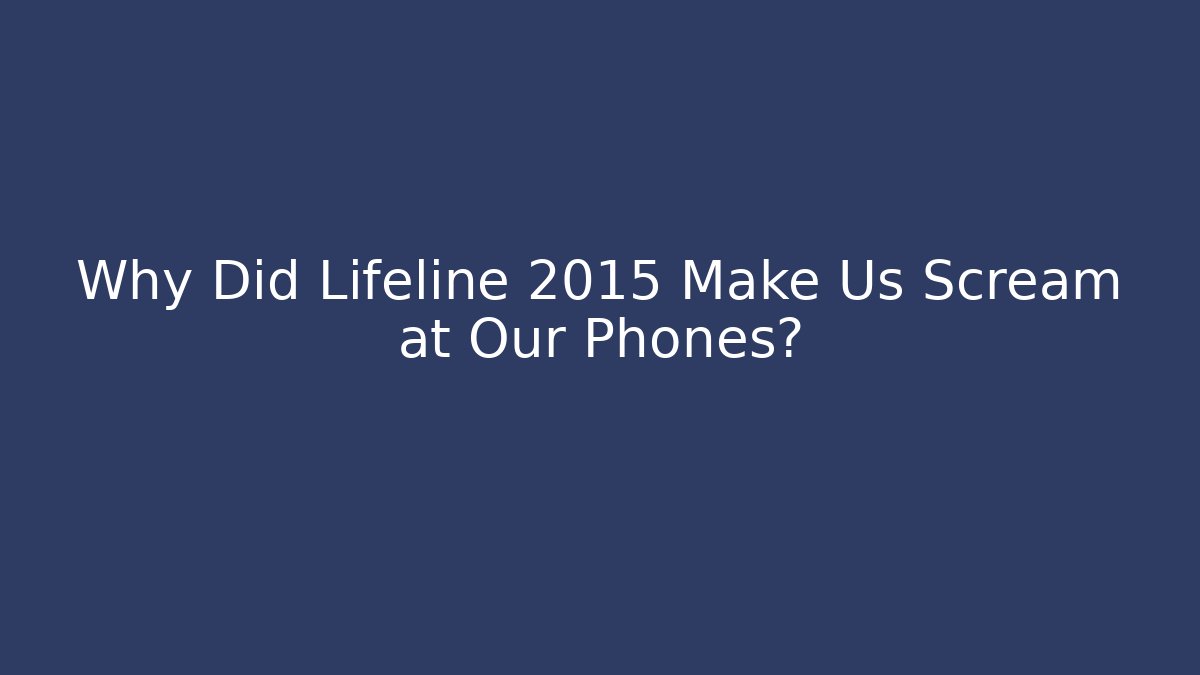 Why Did Lifeline 2015 Make Us Scream at Our Phones?